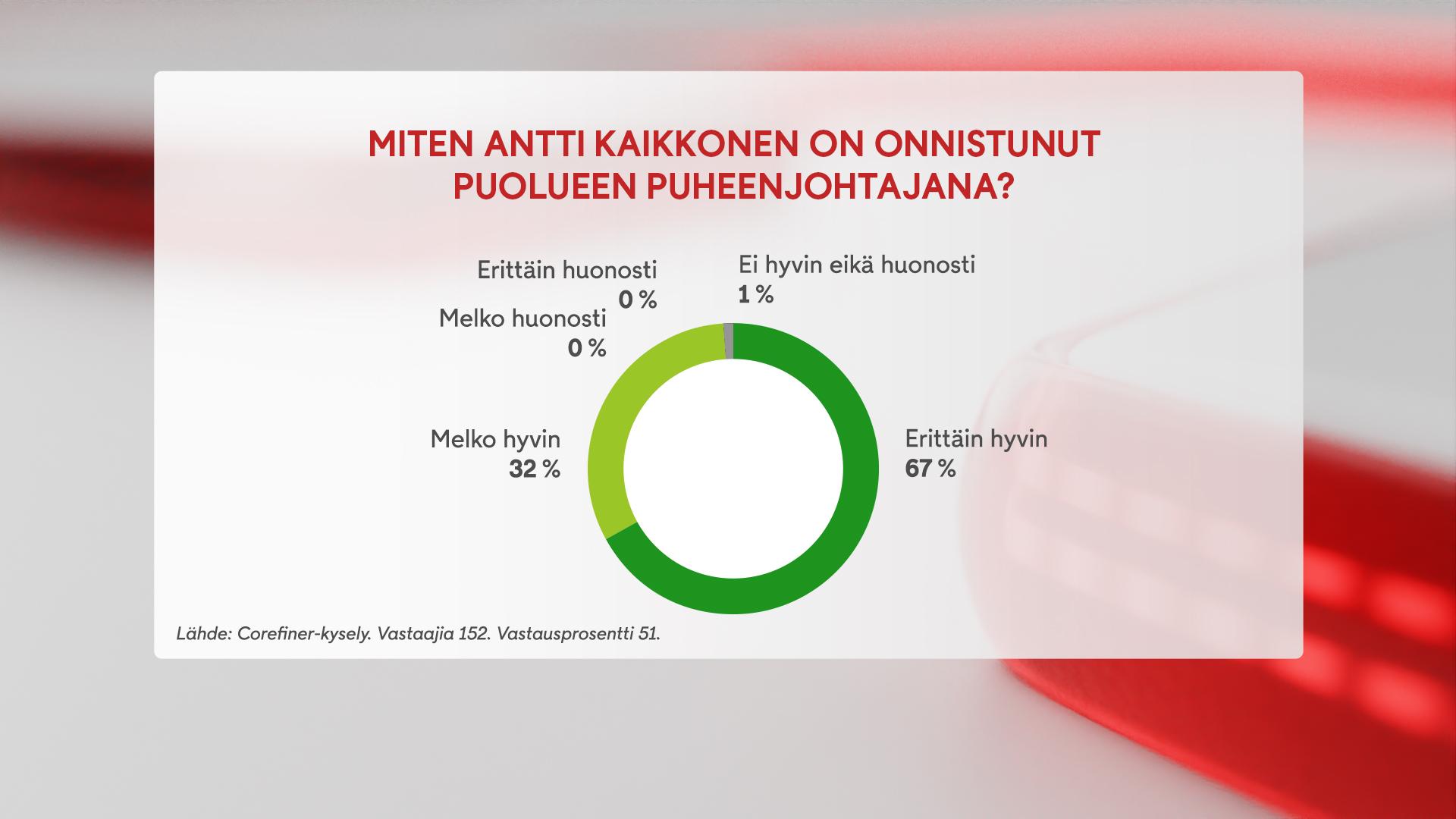 MITEN ANTTI KAIKKONEN ON ONNISTUNUT PUOLUEEN PUHEENJOHTAJANA?

Erittäin huonosti
0 %

Ei hyvin eikä huonosti
1 %

Melko huonosti
0 %

Melko hyvin
32 %

Erittäin hyvin
67 %

Lähde: Corefiner-kysely. Vastaajia 152. Vastausprosentti 51.